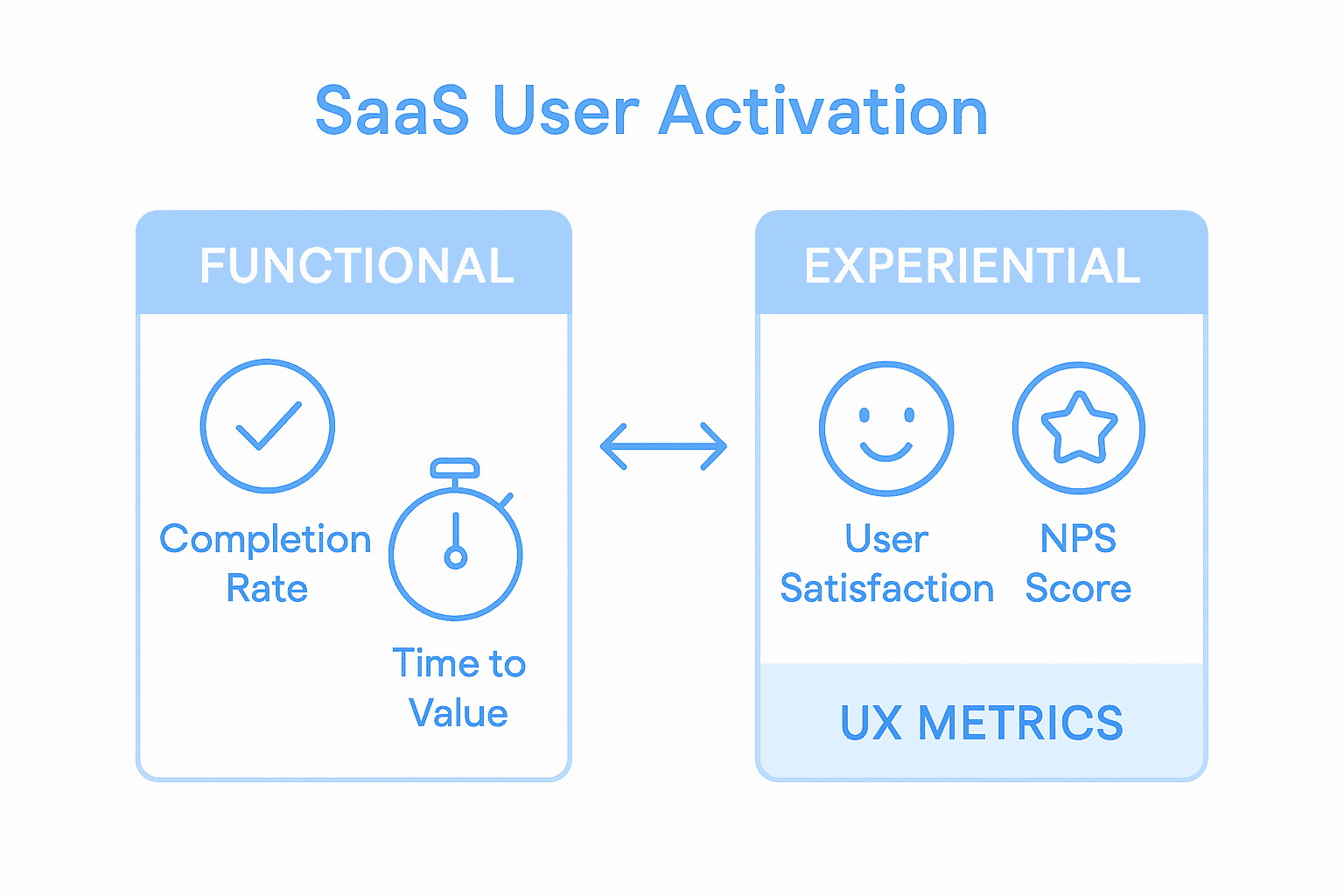 SaaS User Activation

FUNCTIONAL

Completion Rate

Time to Value

EXPERIENTIAL

User Satisfaction

NPS Score

UX METRICS